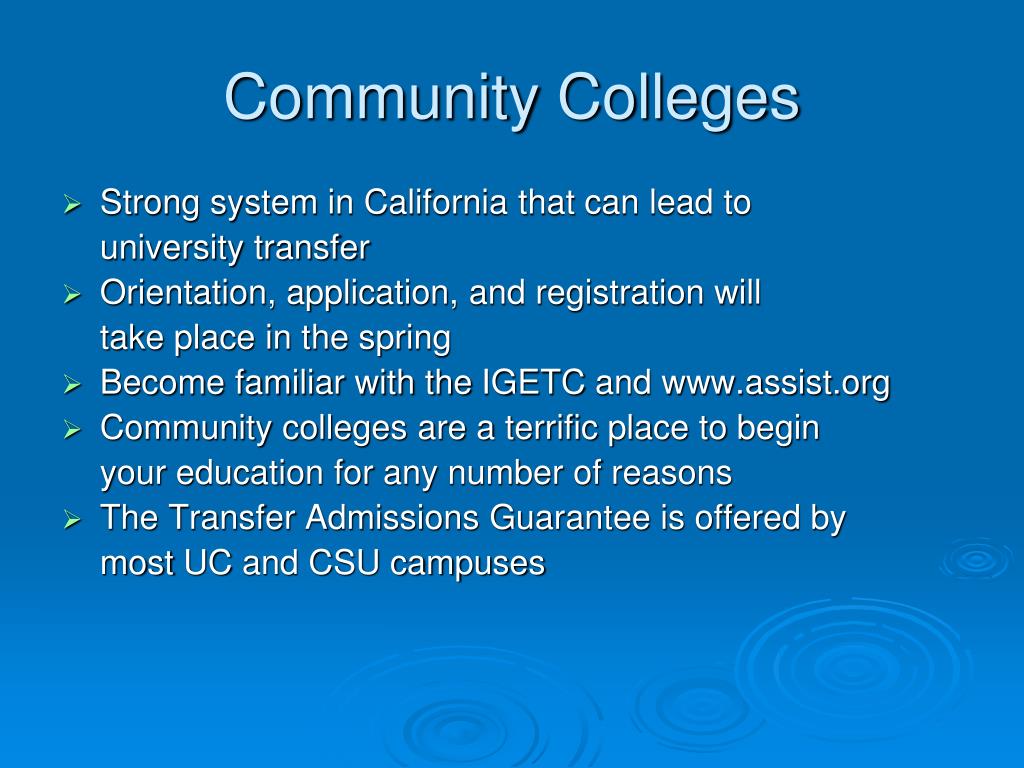 Community Colleges

➢ Strong system in California that can lead to university transfer
➢ Orientation, application, and registration will take place in the spring
➢ Become familiar with the IGETC and www.assist.org
➢ Community colleges are a terrific place to begin your education for any number of reasons
➢ The Transfer Admissions Guarantee is offered by most UC and CSU campuses